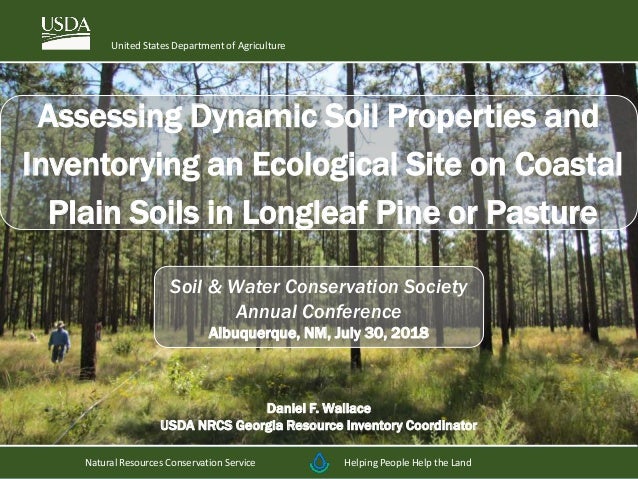 USDA

United States Department of Agriculture

Assessing Dynamic Soil Properties and Inventorying an Ecological Site on Coastal Plain Soils in Longleaf Pine or Pasture

Soil & Water Conservation Society Annual Conference
Albuquerque, NM, July 30, 2018

Daniel F. Wallace
USDA NRCS Georgia Resource Inventory Coordinator

Natural Resources Conservation Service

Helping People Help the Land